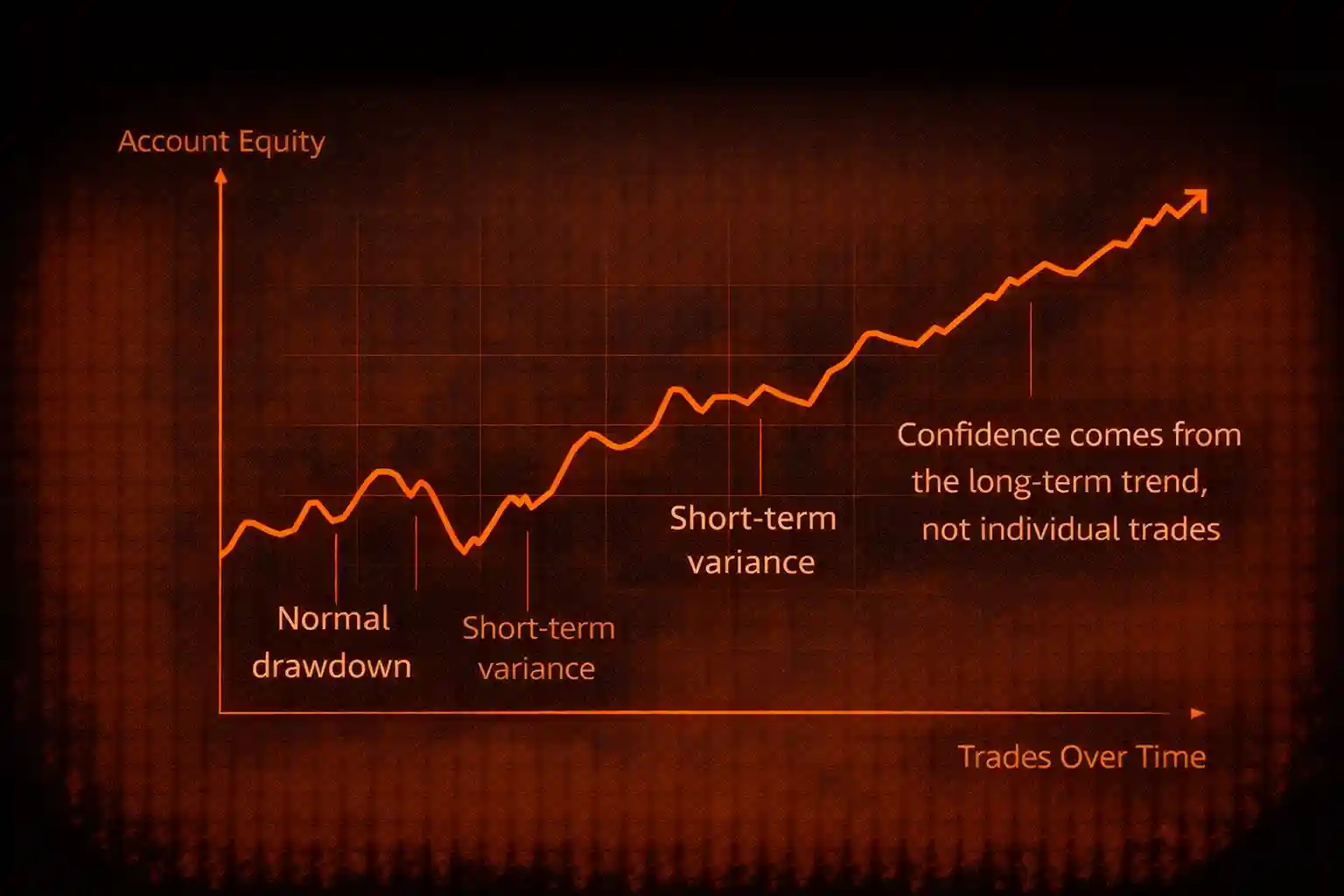 Account Equity

Normal drawdown

Short-term variance

Short-term variance

Confidence comes from the long-term trend, not individual trades

Trades Over Time